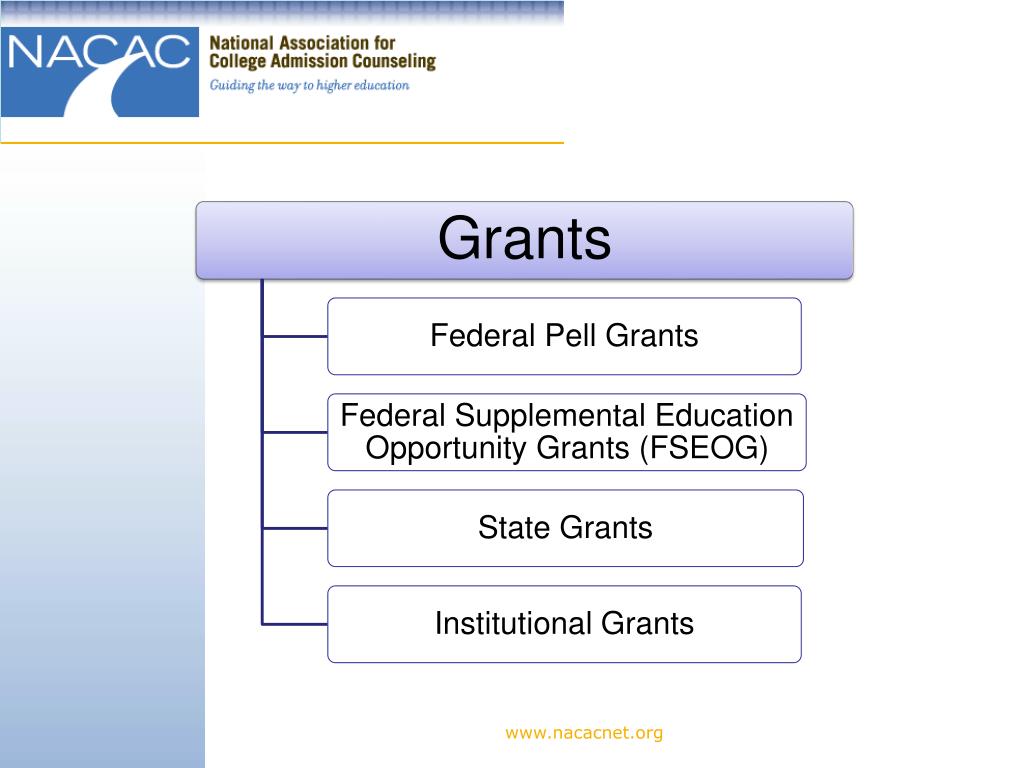 NACAC National Association for College Admission Counseling
Guiding the way to higher education

Grants

Federal Pell Grants

Federal Supplemental Education Opportunity Grants (FSEOG)

State Grants

Institutional Grants

www.nacacnet.org